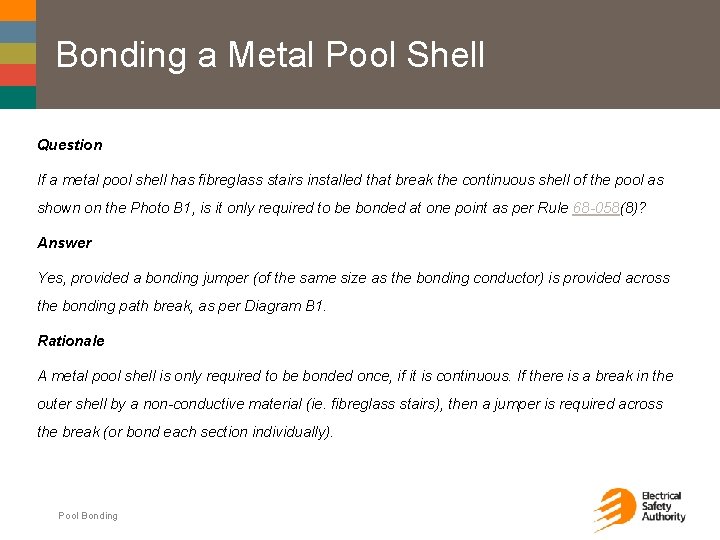 Bonding a Metal Pool Shell

Question

If a metal pool shell has fibreglass stairs installed that break the continuous shell of the pool as shown on the Photo B1, is it only required to be bonded at one point as per Rule 68-058(8)?

Answer

Yes, provided a bonding jumper (of the same size as the bonding conductor) is provided across the bonding path break, as per Diagram B1.

Rationale

A metal pool shell is only required to be bonded once, if it is continuous. If there is a break in the outer shell by a non-conductive material (ie. fibreglass stairs), then a jumper is required across the break (or bond each section individually).

Pool Bonding

Electrical Safety Authority